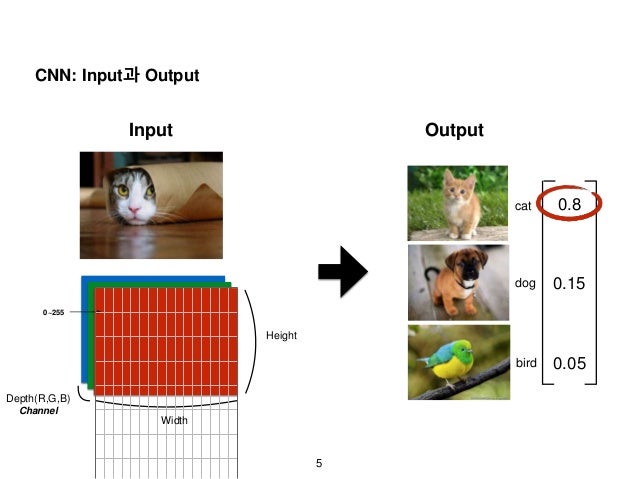 CNN: Input과 Output

Input

0~255

Height

Depth(R,G,B)
Channel

Width

Output

cat 0.8

dog 0.15

bird 0.05

5